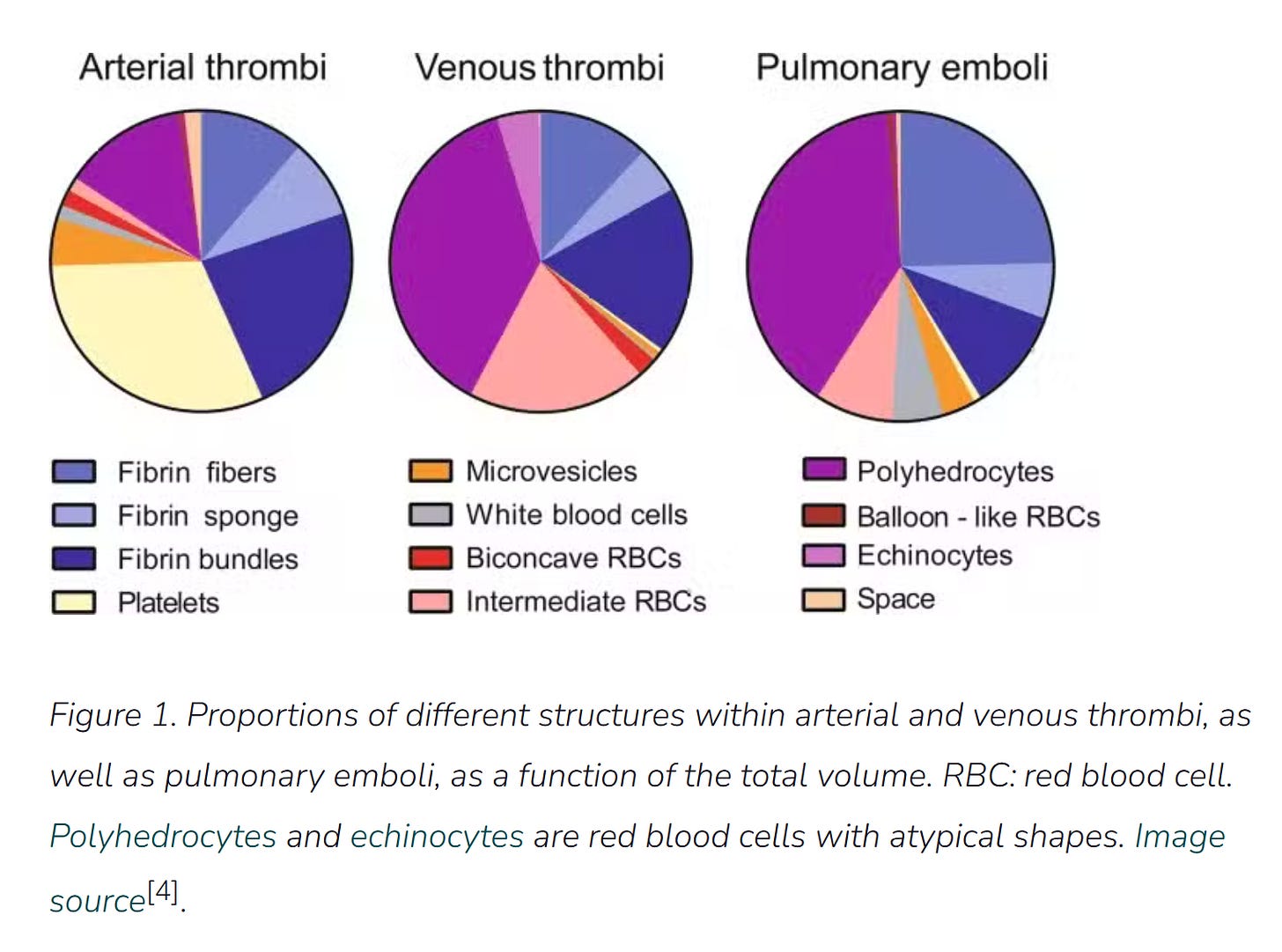 Arterial thrombi

Venous thrombi

Pulmonary emboli

Fibrin fibers
Fibrin sponge
Fibrin bundles
Platelets

Microvesicles
White blood cells
Biconcave RBCs
Intermediate RBCs

Polyhedrocytes
Balloon - like RBCs
Echinocytes
Space

Figure 1. Proportions of different structures within arterial and venous thrombi, as well as pulmonary emboli, as a function of the total volume. RBC: red blood cell. Polyhedrocytes and echinocytes are red blood cells with atypical shapes. Image source[4].